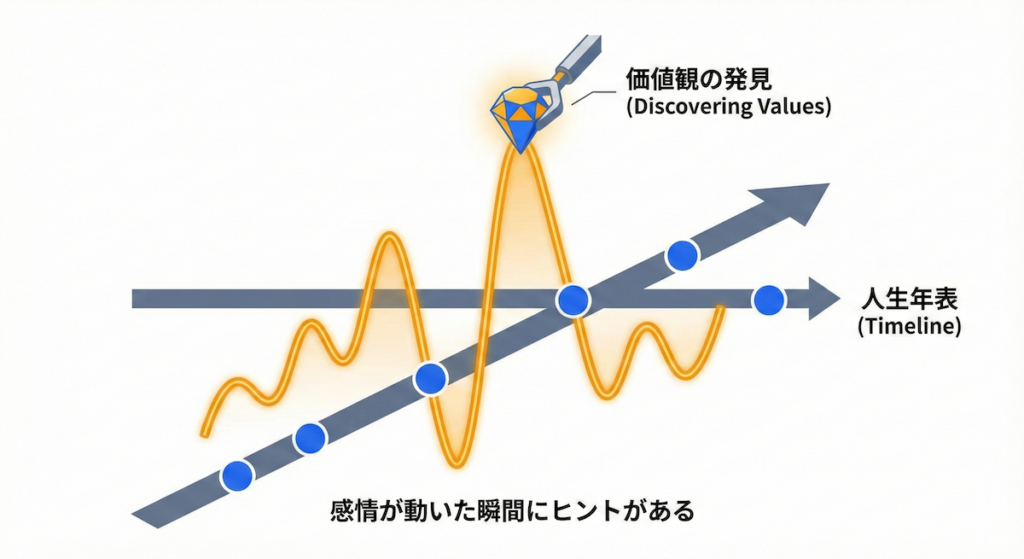 価値観の発見
(Discovering Values)

人生年表
(Timeline)

感情が動いた瞬間にヒントがある